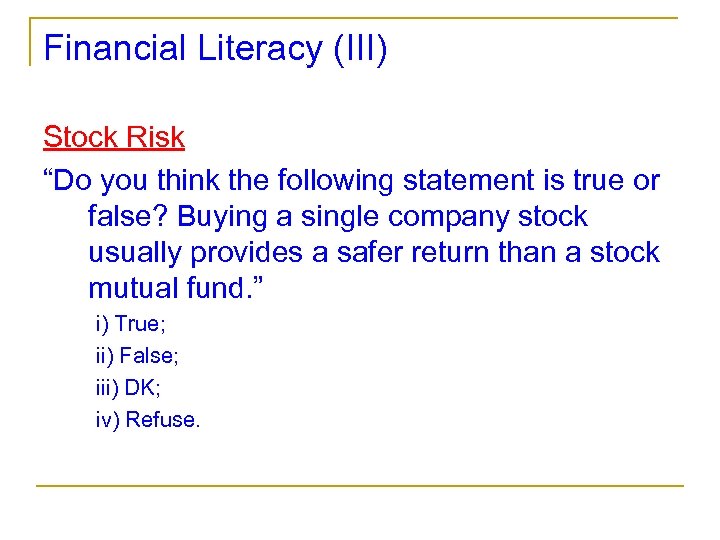 Financial Literacy (III)

Stock Risk

“Do you think the following statement is true or false? Buying a single company stock usually provides a safer return than a stock mutual fund.”

i) True;

ii) False;

iii) DK;

iv) Refuse.